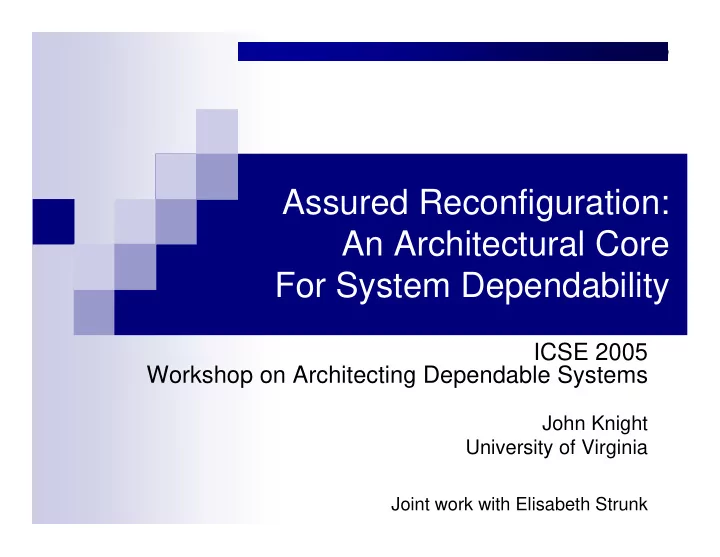 Assured Reconfiguration:
An Architectural Core
For System Dependability

ICSE 2005
Workshop on Architecting Dependable Systems

John Knight
University of Virginia

Joint work with Elisabeth Strunk